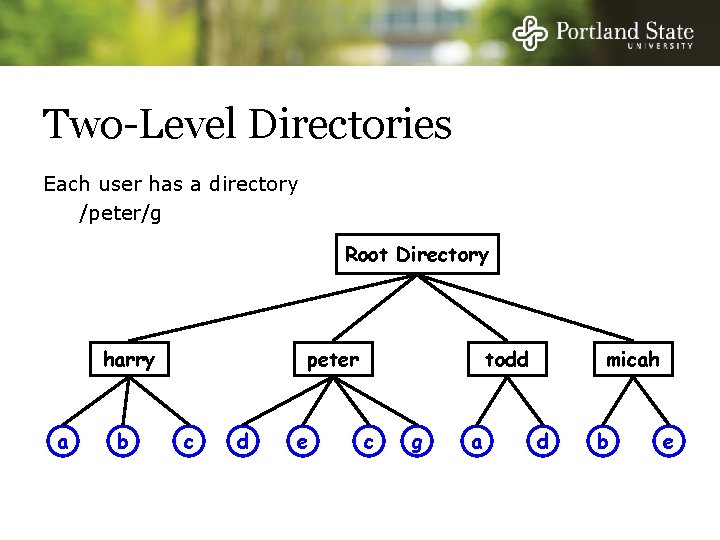 Portland State
UNIVERSITY

Two-Level Directories

Each user has a directory
/peter/g

Root Directory

harry
peter
todd
micah

a b c d e c g a d b e